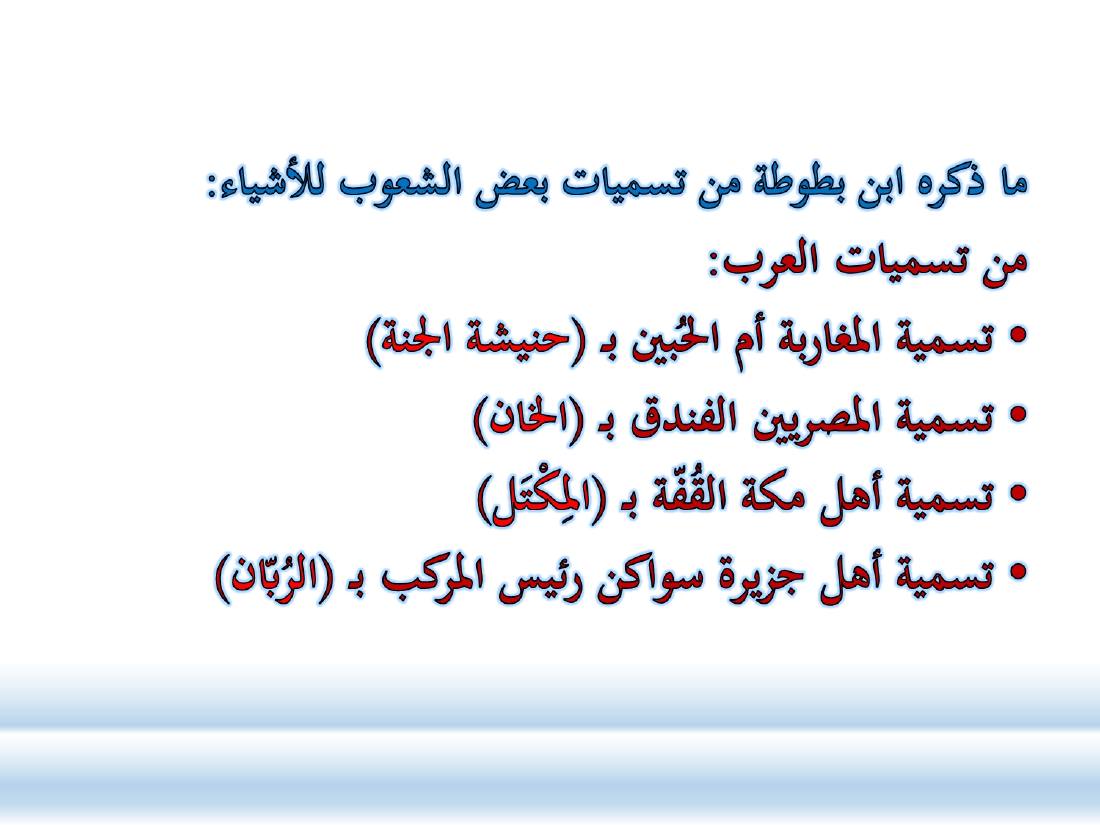 ما ذكره ابن بطوطة من تسميات بعض الشعوب للأشياء:

من تسميات العرب:

• تسمية المغاربة أم الحُبين بـ (حنيشة الجنة)

• تسمية المصريين الفندق بـ (الخان)

• تسمية أهل مكة القُفّة بـ (المِكْتَل)

• تسمية أهل جزيرة سواكن رئيس المركب بـ (الرُبّان)